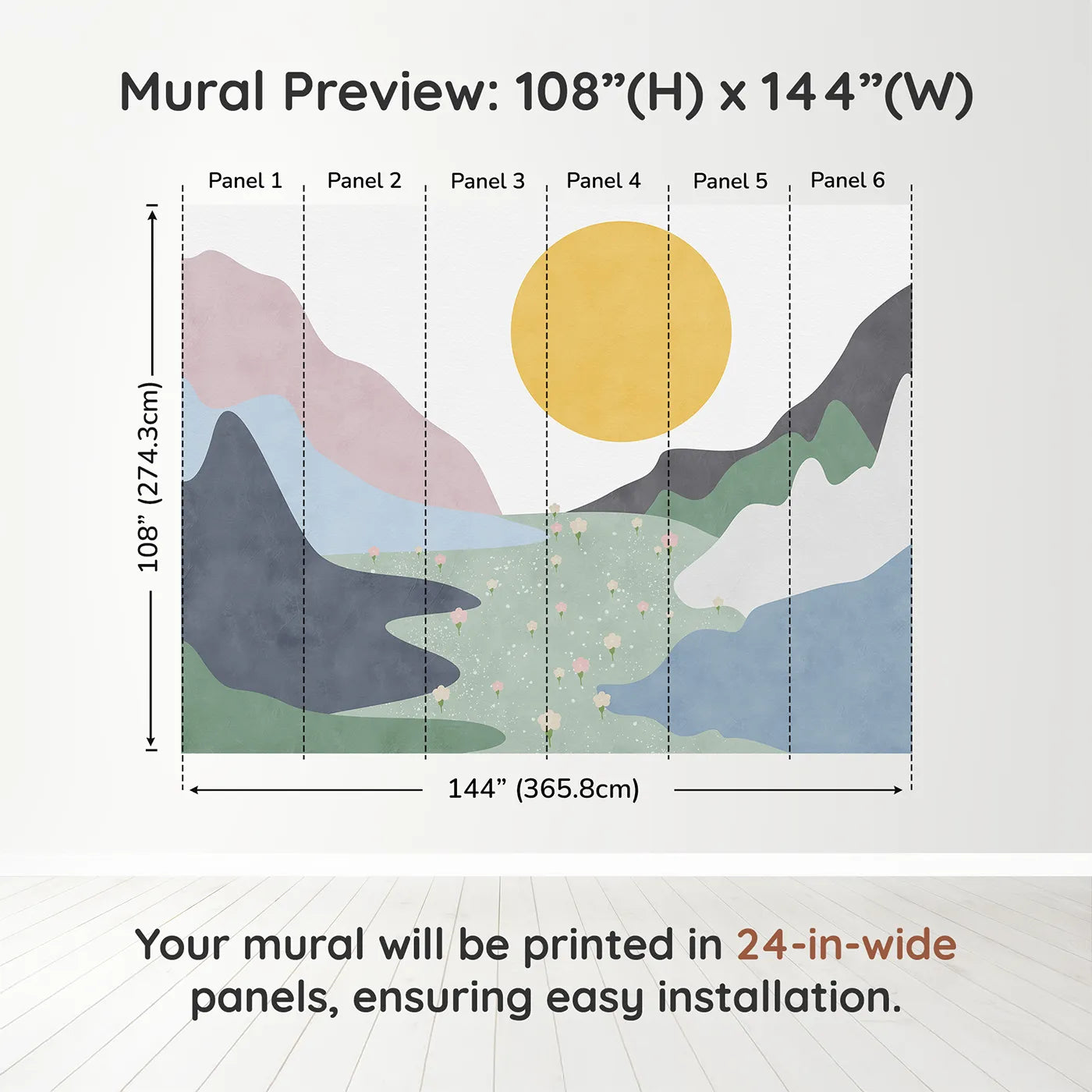 Mural Preview: 108”(H) x 144”(W)

Panel 1 Panel 2 Panel 3 Panel 4 Panel 5 Panel 6

108” (274.3cm)

144” (365.8cm)

Your mural will be printed in 24-in-wide panels, ensuring easy installation.